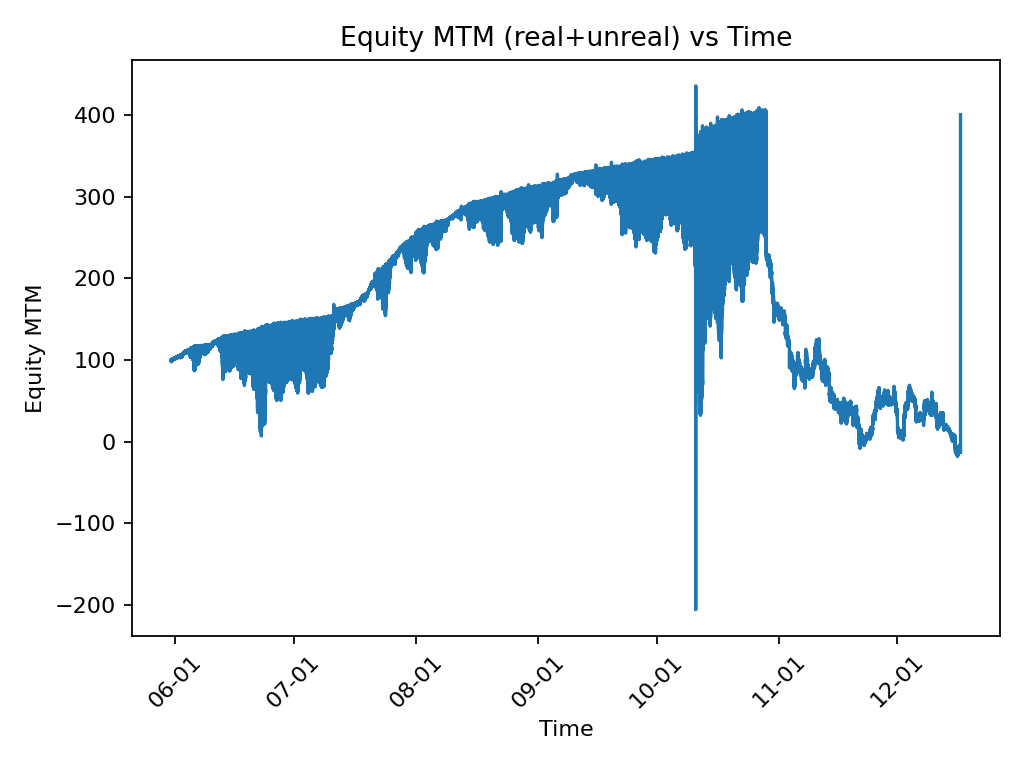 Equity MTM (real+unreal) vs Time

Equity MTM

400
300
200
100
0
−100
−200

06-01
07-01
08-01
09-01
10-01
11-01
12-01

Time